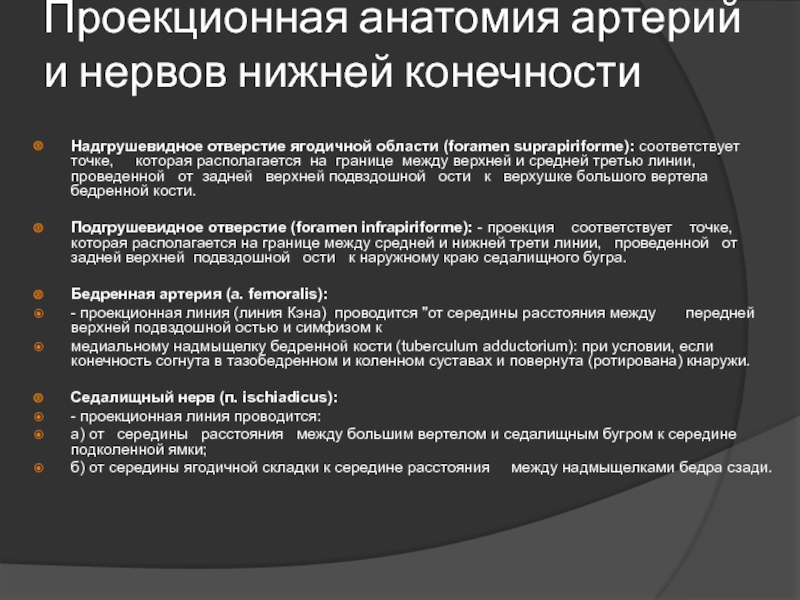 Проекционная анатомия артерий и нервов нижней конечности

Надгрушевидное отверстие ягодичной области (foramen suprapiriforme): соответствует точке, которая располагается на границе между верхней и средней третью линии, проведенной от задней верхней подвздошной ости к верхушке большого вертела бедренной кости.

Подгрушевидное отверстие (foramen infrapiriforme): - проекция соответствует точке, которая располагается на границе между средней и нижней трети линии, проведенной от задней верхней подвздошной ости к наружному краю седалищного бугра.

Бедренная артерия (a. femoralis):
- проекционная линия (линия Кэна) проводится "от середины расстояния между передней верхней подвздошной остью и симфизом к
медиальному надмыщелку бедренной кости (tuberculum adductorium): при условии, если конечность согнута в тазобедренном и коленном суставах и повернута (ротирована) кнаружи.

Седалищный нерв (n. ischiadicus):
- проекционная линия проводится:
а) от середины расстояния между большим вертелом и седалищным бугром к середине подколенной ямки;
б) от середины ягодичной складки к середине расстояния между надмыщелками бедра сзади.